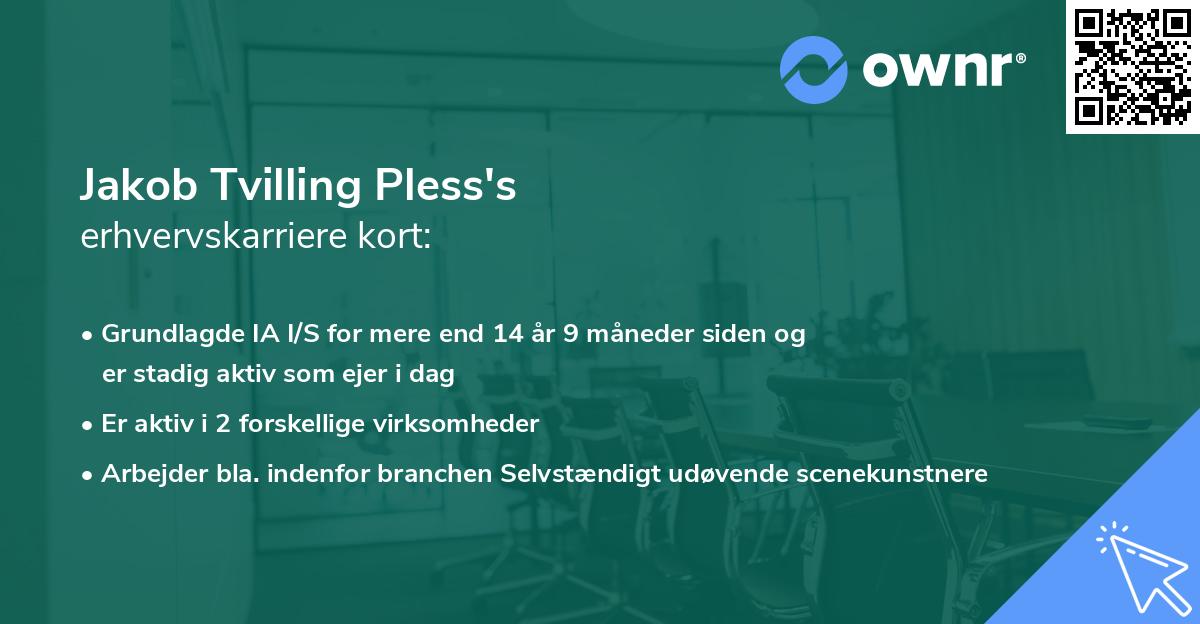 ownr®

Jakob Tvilling Pless's
erhvervskarriere kort:

• Grundlagde IA I/S for mere end 14 år 9 måneder siden og er stadig aktiv som ejer i dag

• Er aktiv i 2 forskellige virksomheder

• Arbejder bla. indenfor branchen Selvstændigt udøvende scenekunstnere